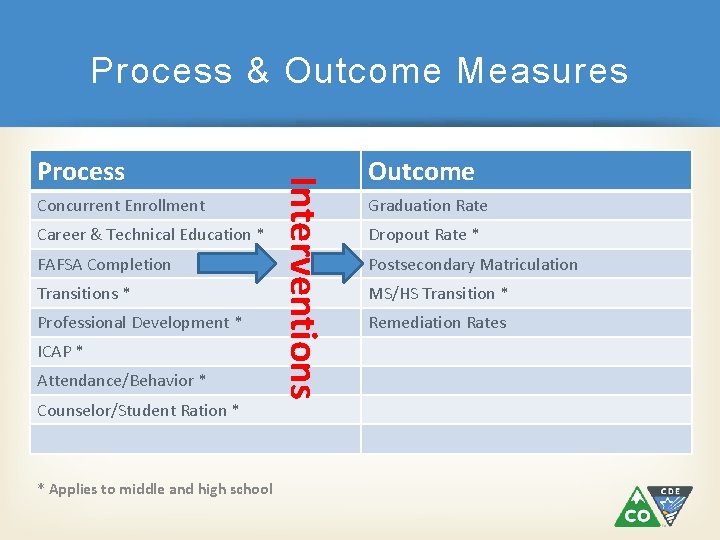 Process & Outcome Measures

| Process | Outcome |
|---|---|
| Concurrent Enrollment | Graduation Rate |
| Career & Technical Education * | Dropout Rate * |
| FAFSA Completion | Postsecondary Matriculation |
| Transitions * | MS/HS Transition * |
| Professional Development * | Remediation Rates |
| ICAP * | |
| Attendance/Behavior * | |
| Counselor/Student Ration * | |
| | |

Interventions

* Applies to middle and high school

CO CDE